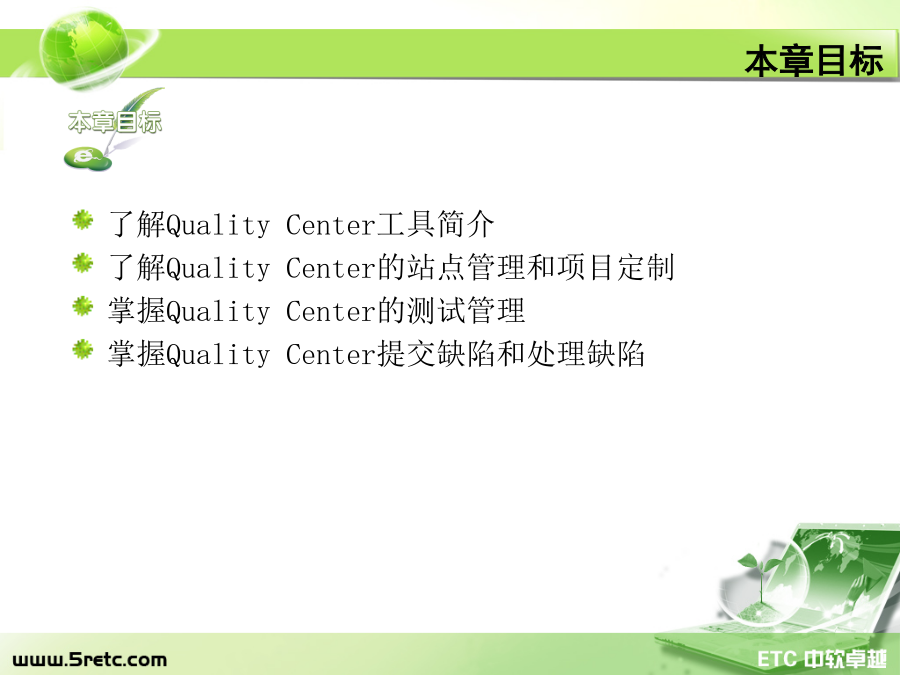 本章目标

本章目标

了解Quality Center工具简介
了解Quality Center的站点管理和项目定制
掌握Quality Center的测试管理
掌握Quality Center提交缺陷和处理缺陷

www.5retc.com

ETC 中软卓越